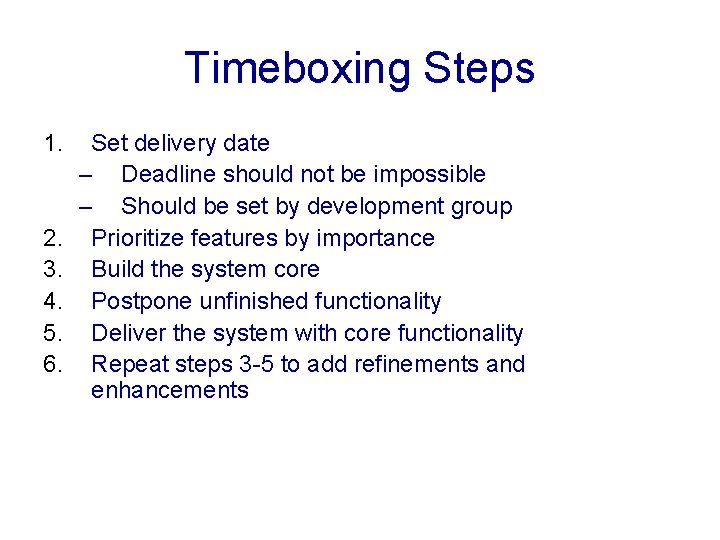 Timeboxing Steps

1. Set delivery date
 – Deadline should not be impossible
 – Should be set by development group
2. Prioritize features by importance
3. Build the system core
4. Postpone unfinished functionality
5. Deliver the system with core functionality
6. Repeat steps 3-5 to add refinements and enhancements